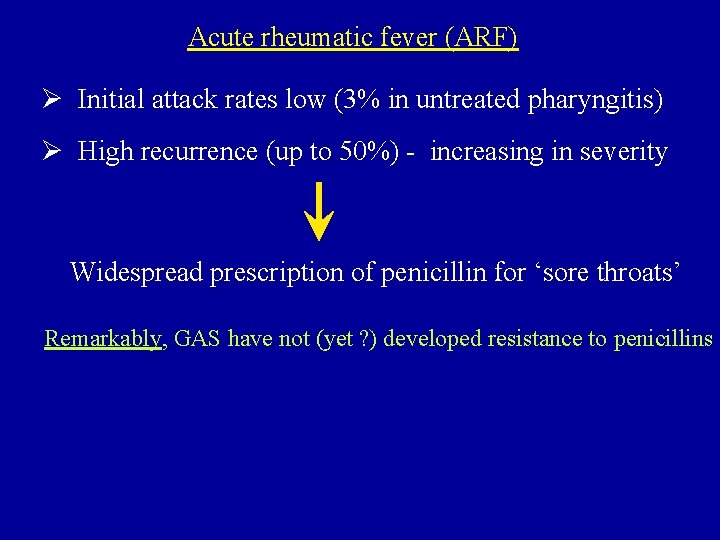 Acute rheumatic fever (ARF)

➢ Initial attack rates low (3% in untreated pharyngitis)

➢ High recurrence (up to 50%) - increasing in severity

Widespread prescription of penicillin for ‘sore throats’

Remarkably, GAS have not (yet ?) developed resistance to penicillins